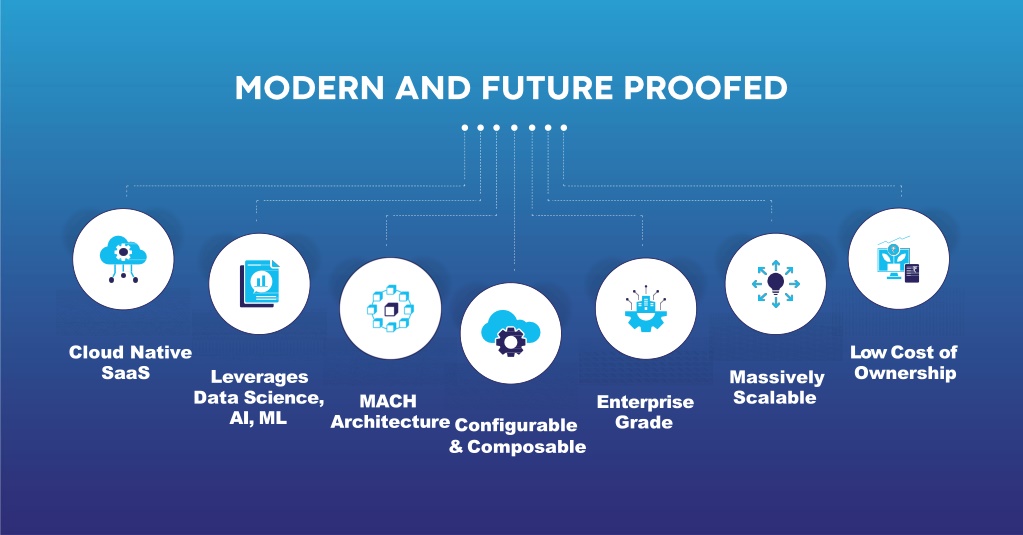 MODERN AND FUTURE PROOFED

Cloud Native SaaS

Leverages Data Science, AI, ML

MACH Architecture

Configurable & Composable

Enterprise Grade

Massively Scalable

Low Cost of Ownership